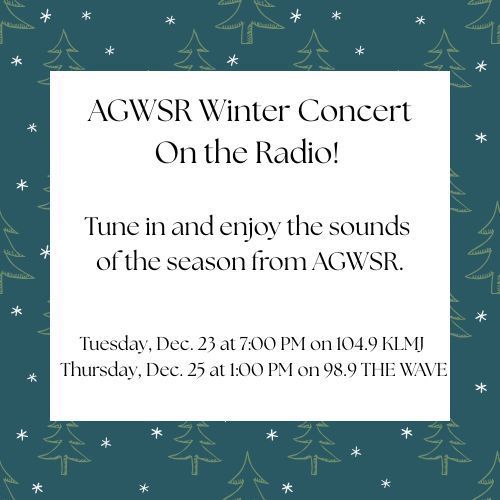 AGWSR Winter Concert
On the Radio!

Tune in and enjoy the sounds of the season from AGWSR.

Tuesday, Dec. 23 at 7:00 PM on 104.9 KLMJ
Thursday, Dec. 25 at 1:00 PM on 98.9 THE WAVE